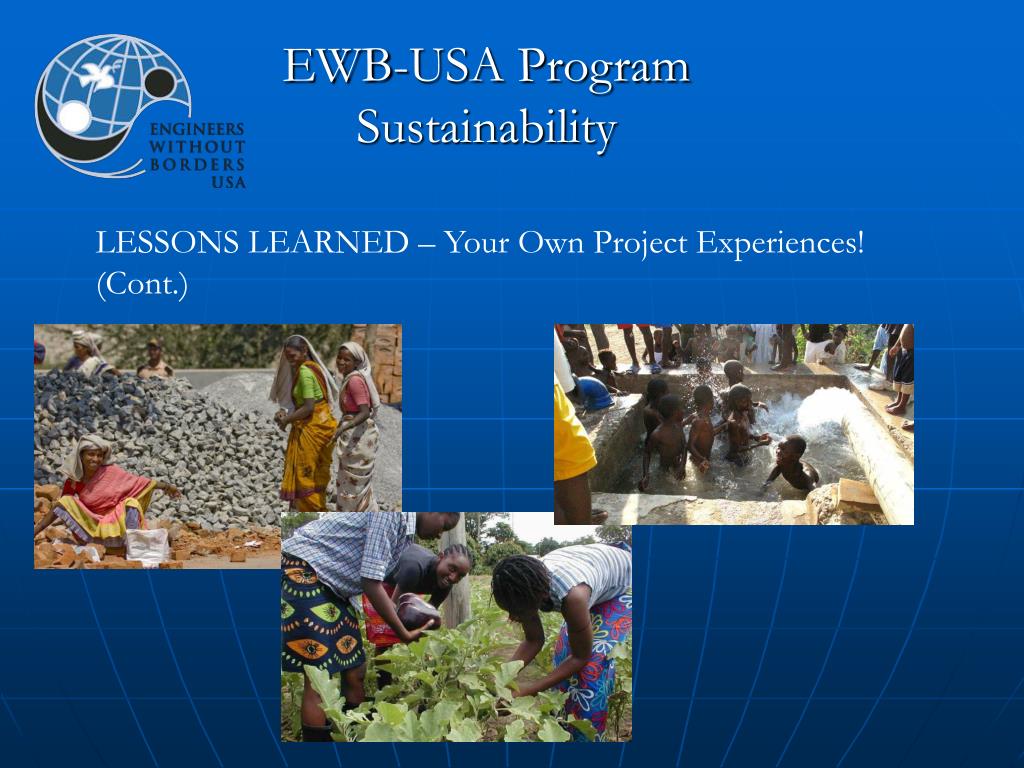 ENGINEERS
WITHOUT
BORDERS
USA

EWB-USA Program
Sustainability

LESSONS LEARNED – Your Own Project Experiences! (Cont.)